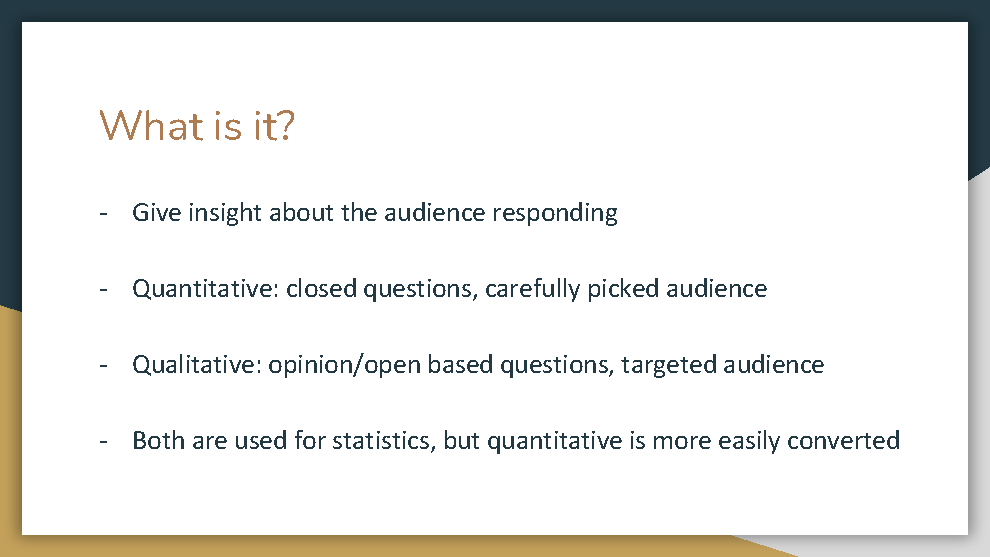 What is it?

- Give insight about the audience responding

- Quantitative: closed questions, carefully picked audience

- Qualitative: opinion/open based questions, targeted audience

- Both are used for statistics, but quantitative is more easily converted